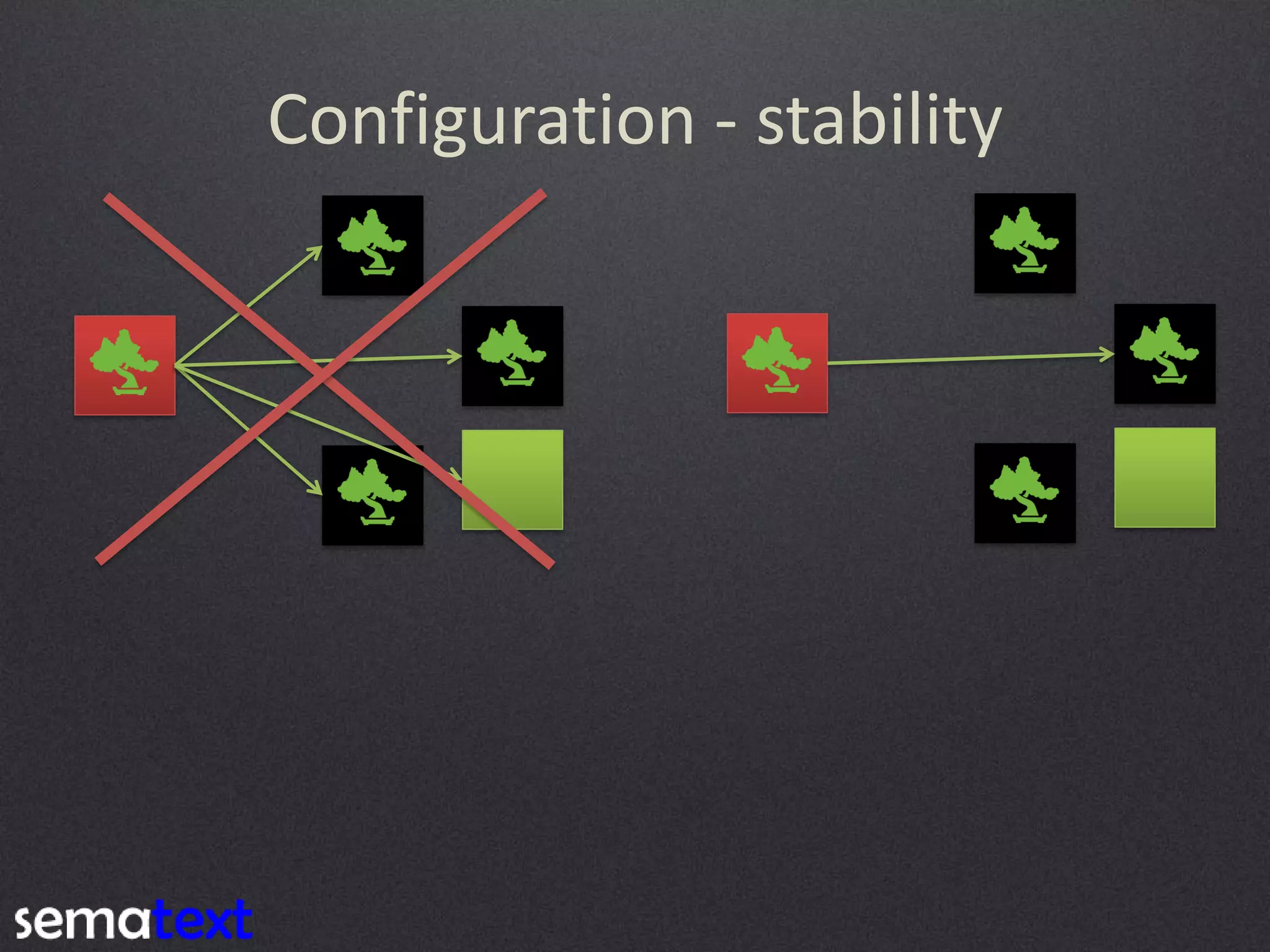 Configuration - stability

sematext